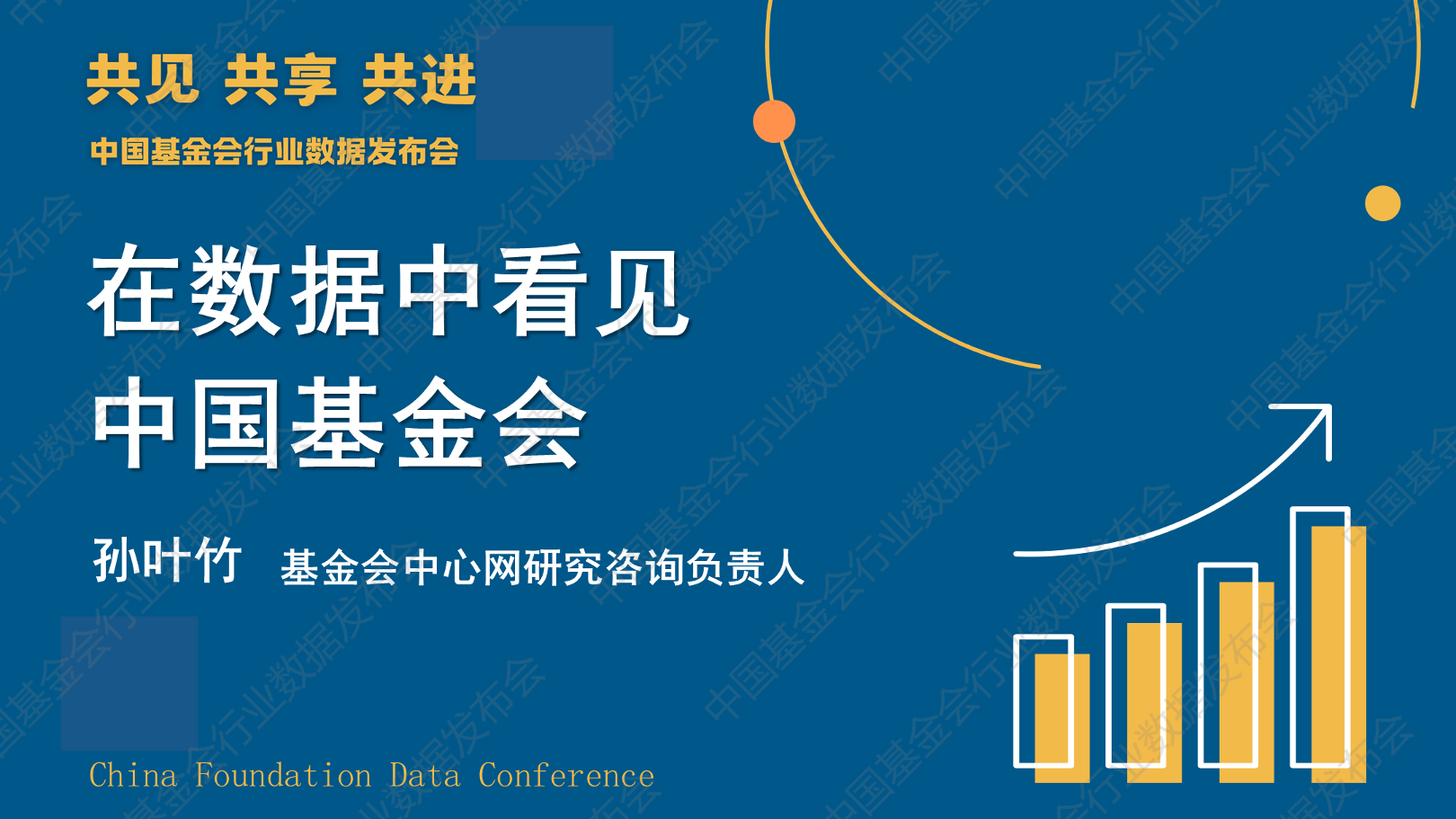 共见 共享 共进

中国基金会行业数据发布会

在数据中看见
中国基金会

孙叶竹 基金会中心网研究咨询负责人

China Foundation Data Conference

中国基金会行业数据发布会